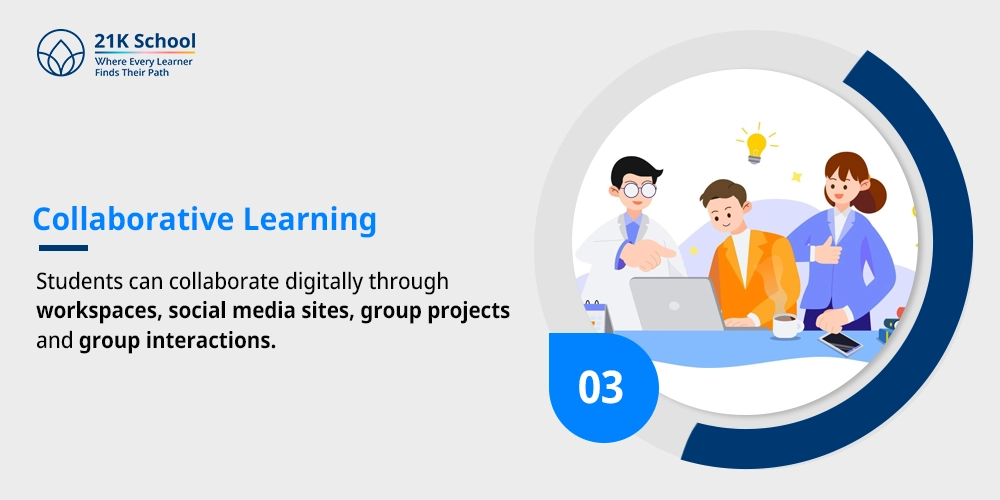 21K School
Where Every Learner
Finds Their Path

Collaborative Learning

Students can collaborate digitally through workspaces, social media sites, group projects and group interactions.

03